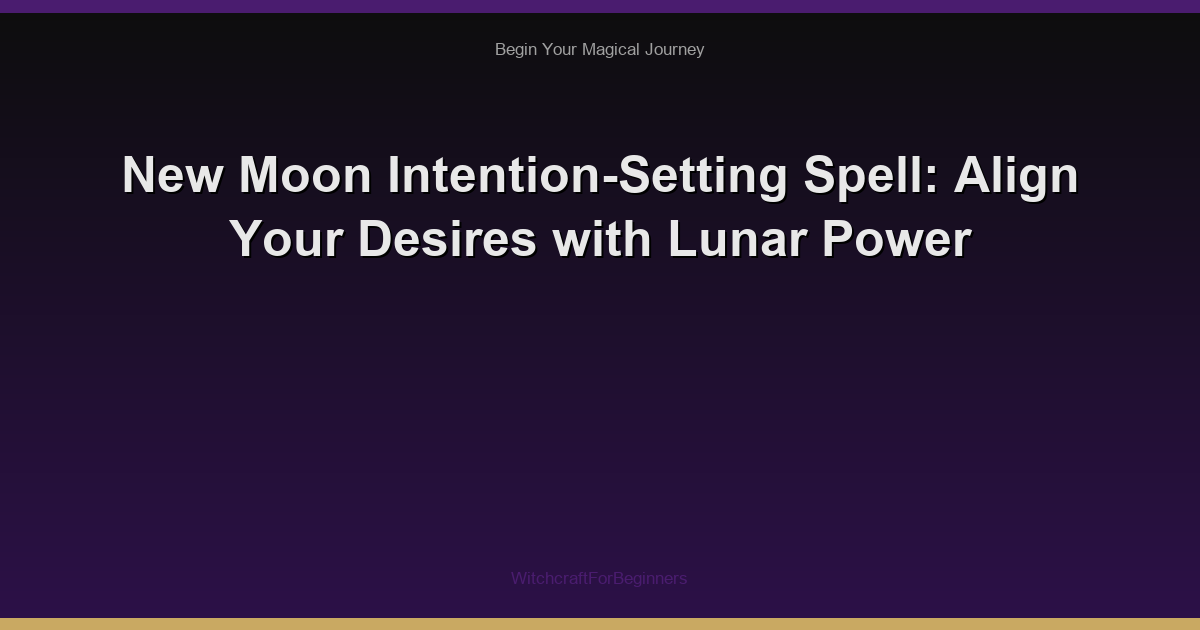 Begin Your Magical Journey

New Moon Intention-Setting Spell: Align Your Desires with Lunar Power

WitchcraftForBeginners